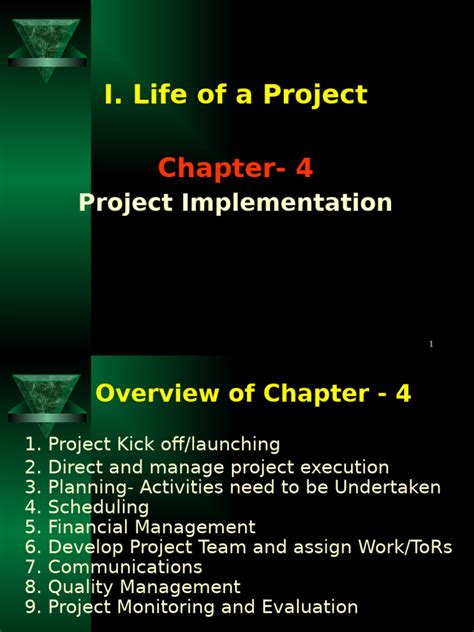 I. Life of a Project

Chapter- 4

Project Implementation

1

Overview of Chapter - 4

1. Project Kick off/launching
2. Direct and manage project execution
3. Planning- Activities need to be Undertaken
4. Scheduling
5. Financial Management
6. Develop Project Team and assign Work/ToRs
7. Communications
8. Quality Management
9. Project Monitoring and Evaluation